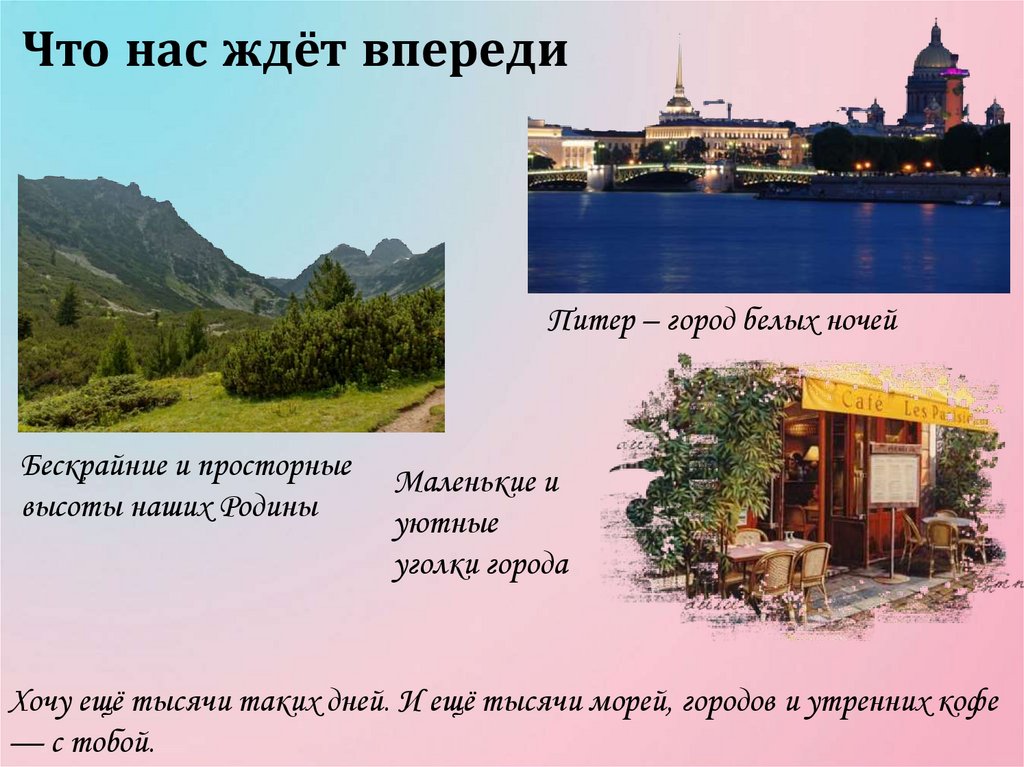 Что нас ждёт впереди

Питер – город белых ночей

Café Les Parisiens

Бескрайние и просторные высоты наших Родины

Маленькие и уютные уголки города

Хочу ещё тысячи таких дней. И ещё тысячи морей, городов и утренних кофе — с тобой.